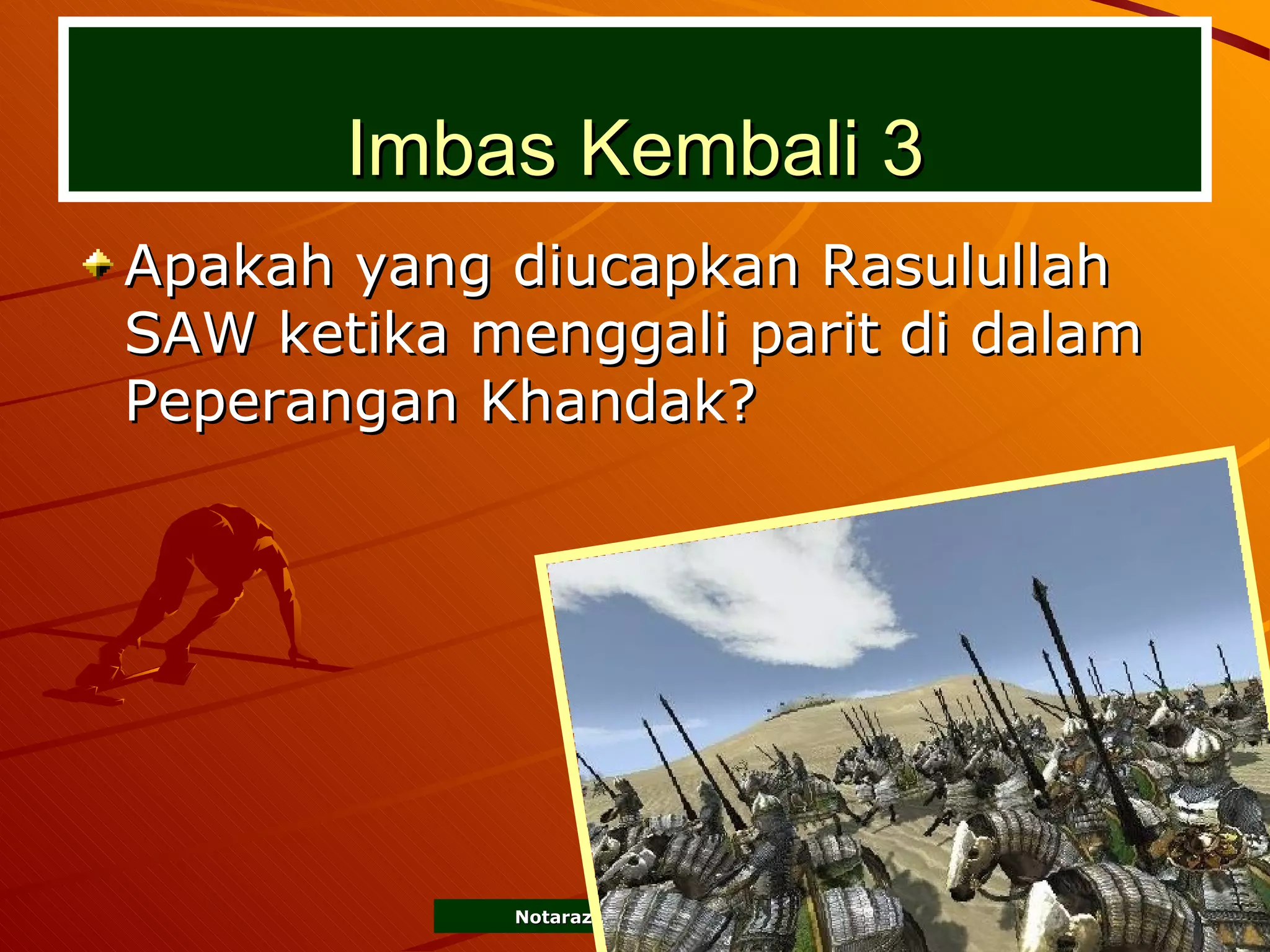 Imbas Kembali 3

Apakah yang diucapkan Rasulullah SAW ketika menggali parit di dalam Peperangan Khandak?

Notaraz